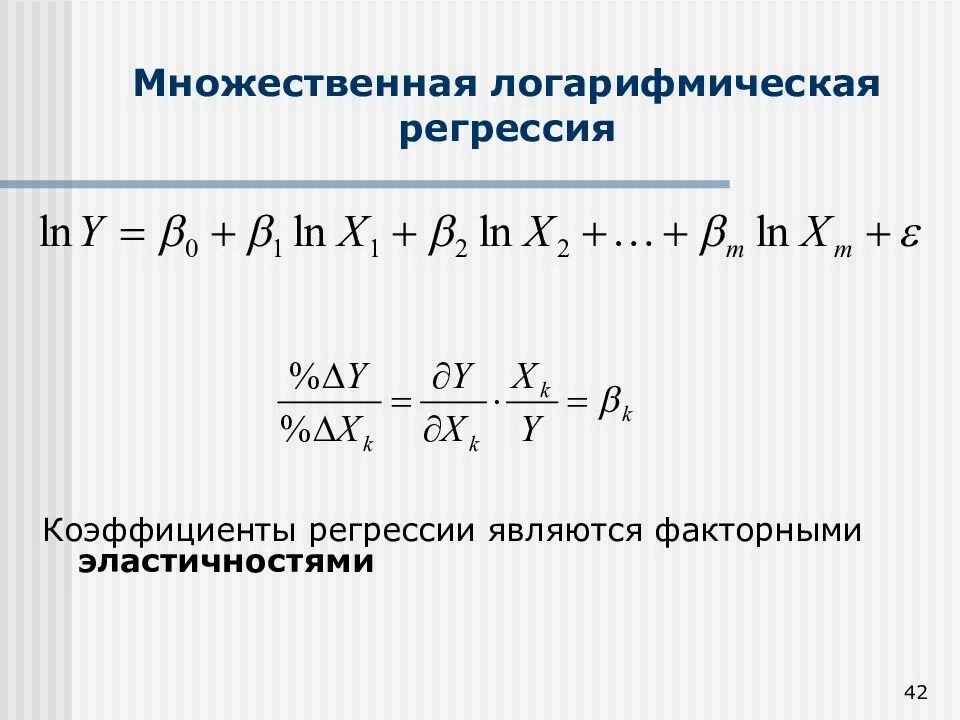 Множественная логарифмическая регрессия

$\ln Y = \beta_0 + \beta_1 \ln X_1 + \beta_2 \ln X_2 + \ldots + \beta_m \ln X_m + \varepsilon$

$\frac{\%\Delta Y}{\%\Delta X_k} = \frac{\partial Y}{\partial X_k} \cdot \frac{X_k}{Y} = \beta_k$

Коэффициенты регрессии являются факторными эластичностями

42